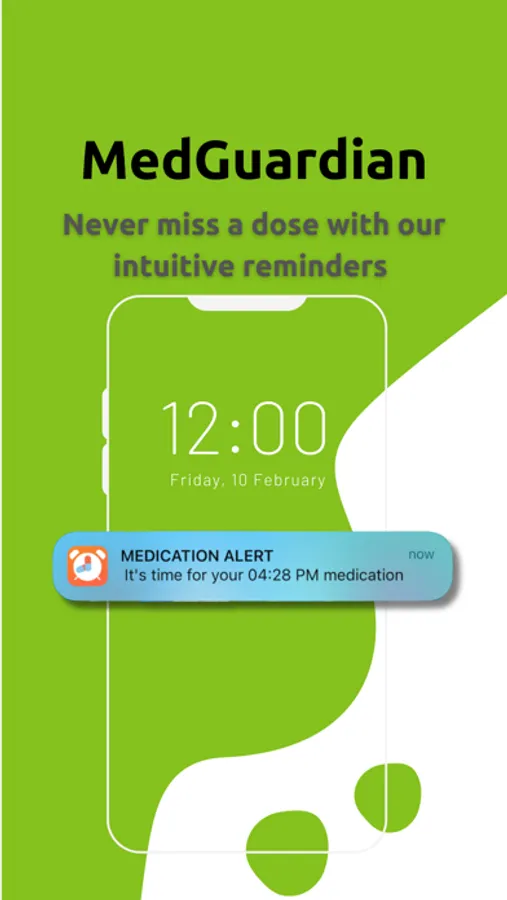 MedGuardian

Never miss a dose with our intuitive reminders

12:00
Friday, 10 February

MEDICATION ALERT
now
It's time for your 04:28 PM medication